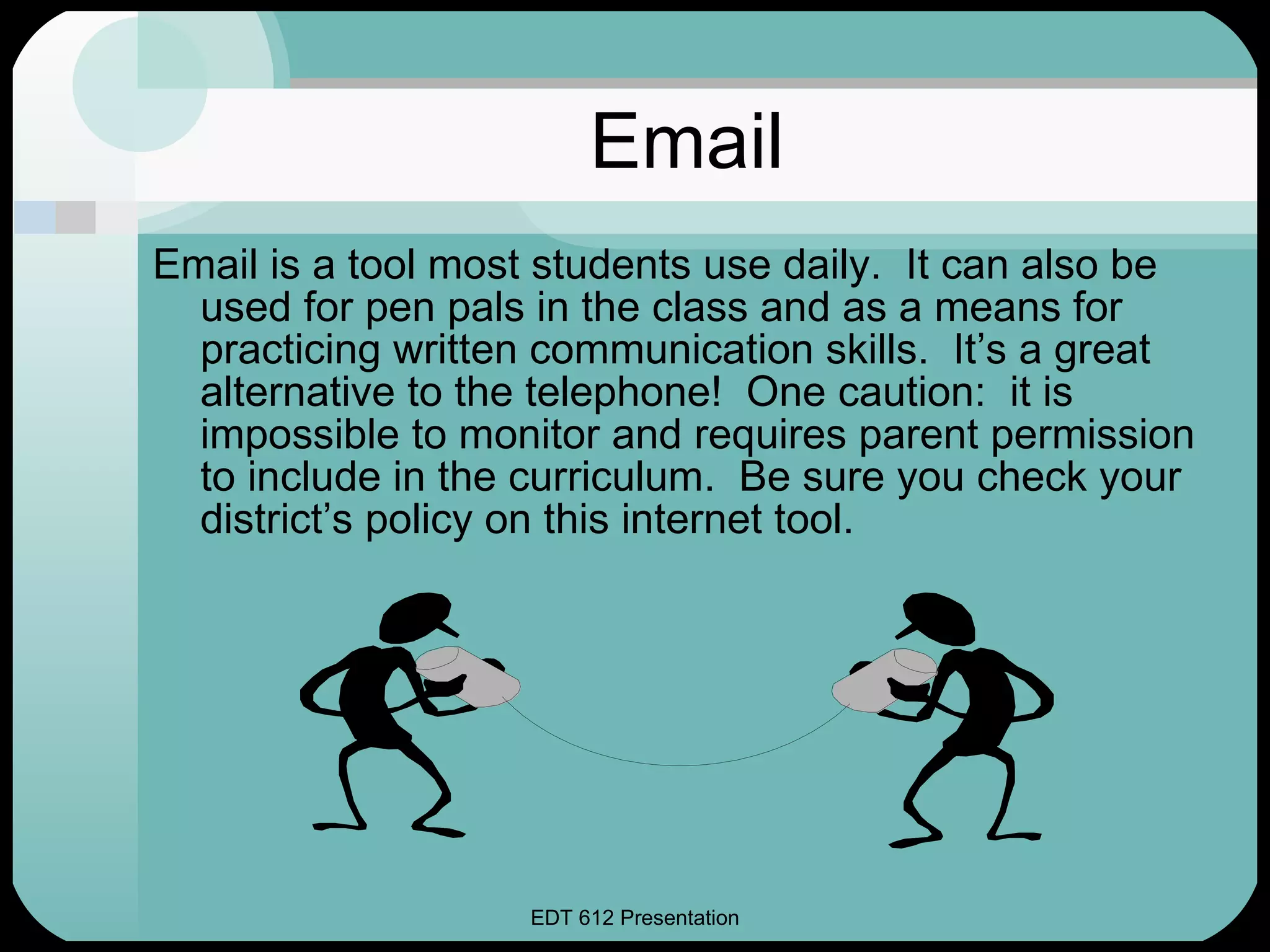 Email

Email is a tool most students use daily. It can also be used for pen pals in the class and as a means for practicing written communication skills. It’s a great alternative to the telephone! One caution: it is impossible to monitor and requires parent permission to include in the curriculum. Be sure you check your district’s policy on this internet tool.

EDT 612 Presentation